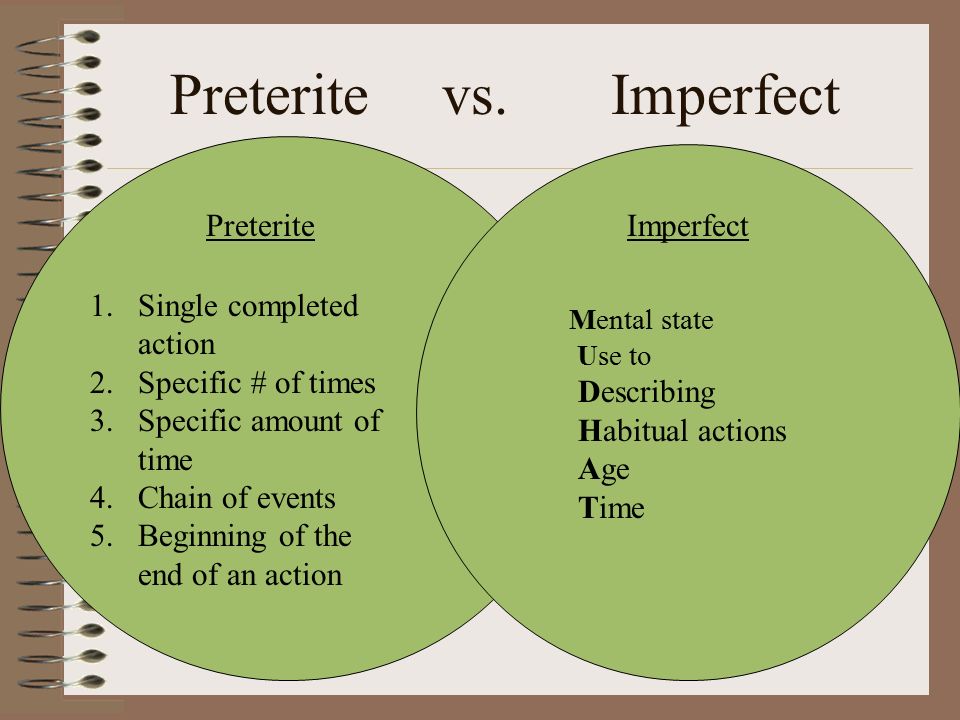 Preterite vs. Imperfect

Preterite

1. Single completed action
2. Specific # of times
3. Specific amount of time
4. Chain of events
5. Beginning of the end of an action

Imperfect

Mental state
Use to
Describing
Habitual actions
Age
Time